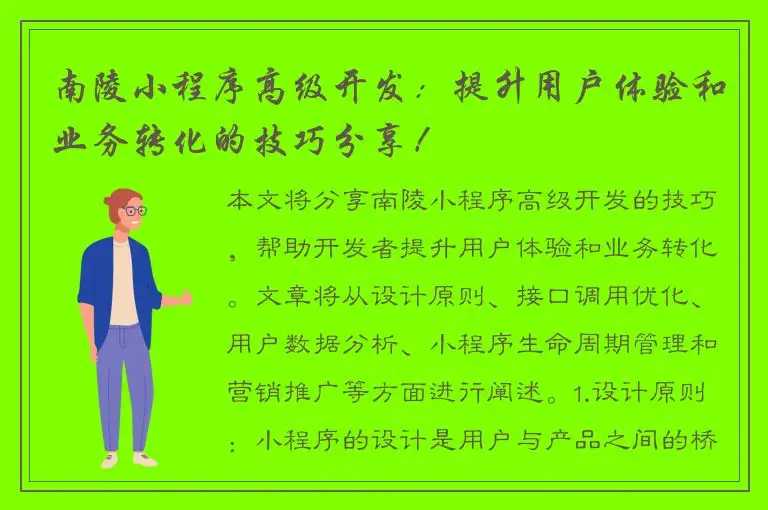 南陵小程序高级开发：提升用户体验和业务转化的技巧分享！

本文将分享南陵小程序高级开发的技巧，帮助开发者提升用户体验和业务转化。文章将从设计原则、接口调用优化、用户数据分析、小程序生命周期管理和营销推广等方面进行阐述。1.设计原则：小程序的设计是用户与产品之间的桥